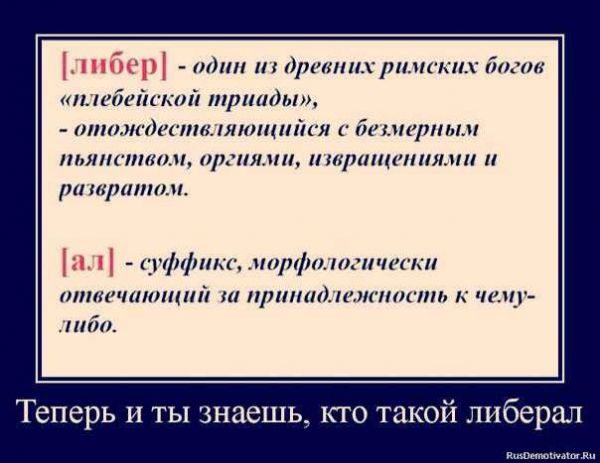 [либер] - один из древних римских богов «плебейской триады», - отождествляющийся с безмерным пьянством, оргиями, извращениями и развратом.

[ал] - суффикс, морфологически отвечающий за принадлежность к чему-либо.

Теперь и ты знаешь, кто такой либерал

RusDemotivator.Ru